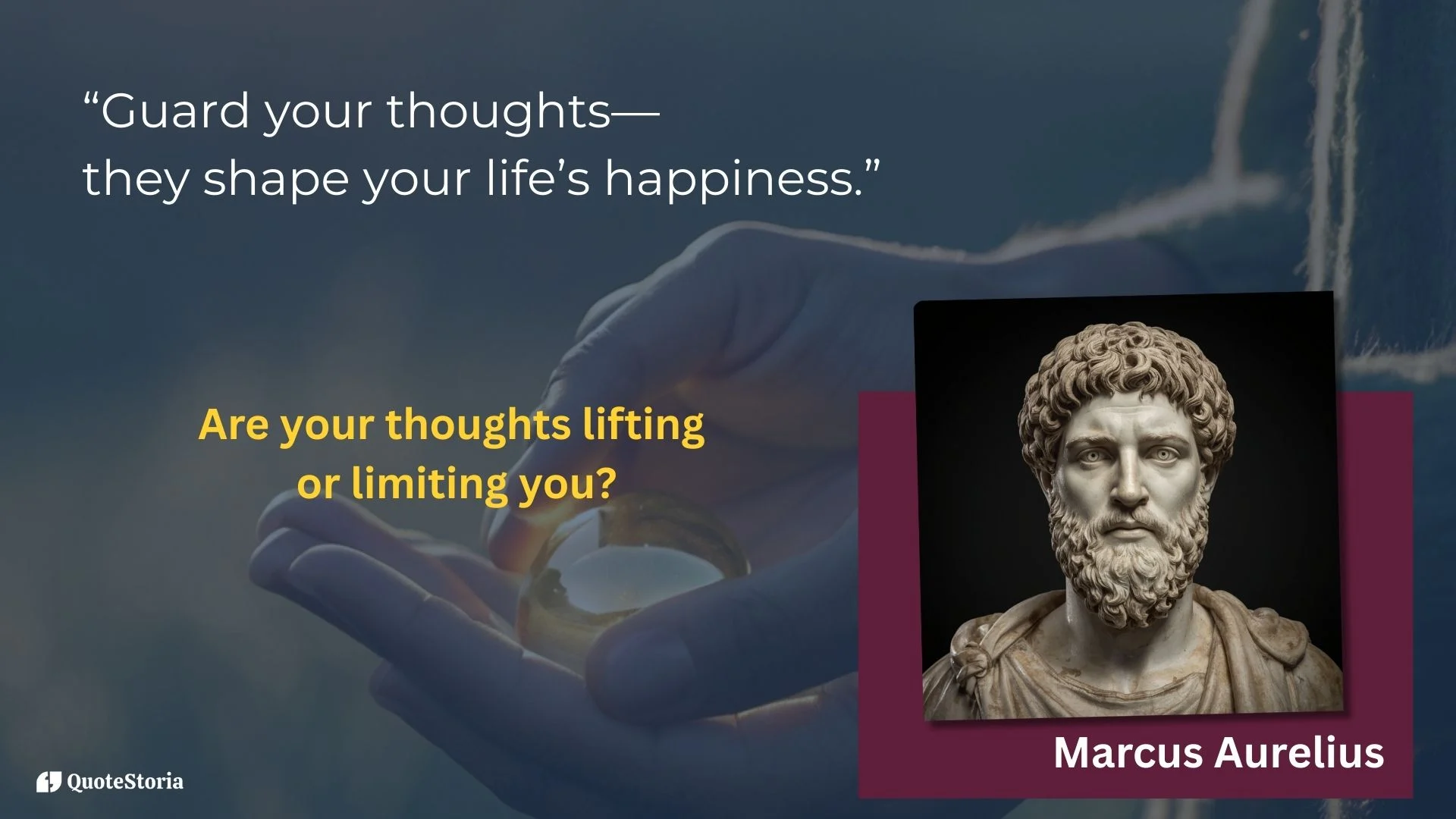 “Guard your thoughts—
they shape your life’s happiness.”

Are your thoughts lifting or limiting you?

Marcus Aurelius

QuoteStoria